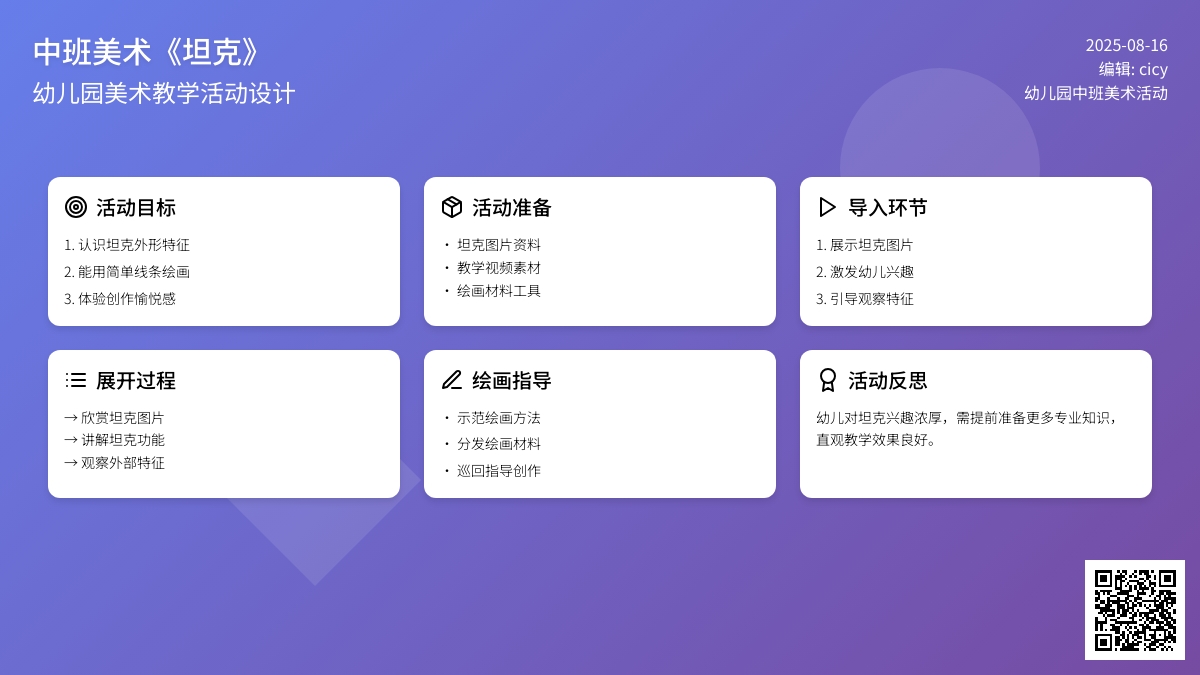 中班美术《坦克》
幼儿园美术教学活动设计

2025-08-16
编辑: cicy
幼儿园中班美术活动

活动目标

1. 认识坦克外形特征
2. 能用简单线条绘画
3. 体验创作愉悦感

活动准备

· 坦克图片资料
· 教学视频素材
· 绘画材料工具

导入环节

1. 展示坦克图片
2. 激发幼儿兴趣
3. 引导观察特征

展开过程

→ 欣赏坦克图片
→ 讲解坦克功能
→ 观察外部特征

绘画指导

· 示范绘画方法
· 分发绘画材料
· 巡回指导创作

活动反思

幼儿对坦克兴趣浓厚，需提前准备更多专业知识，直观教学效果良好。